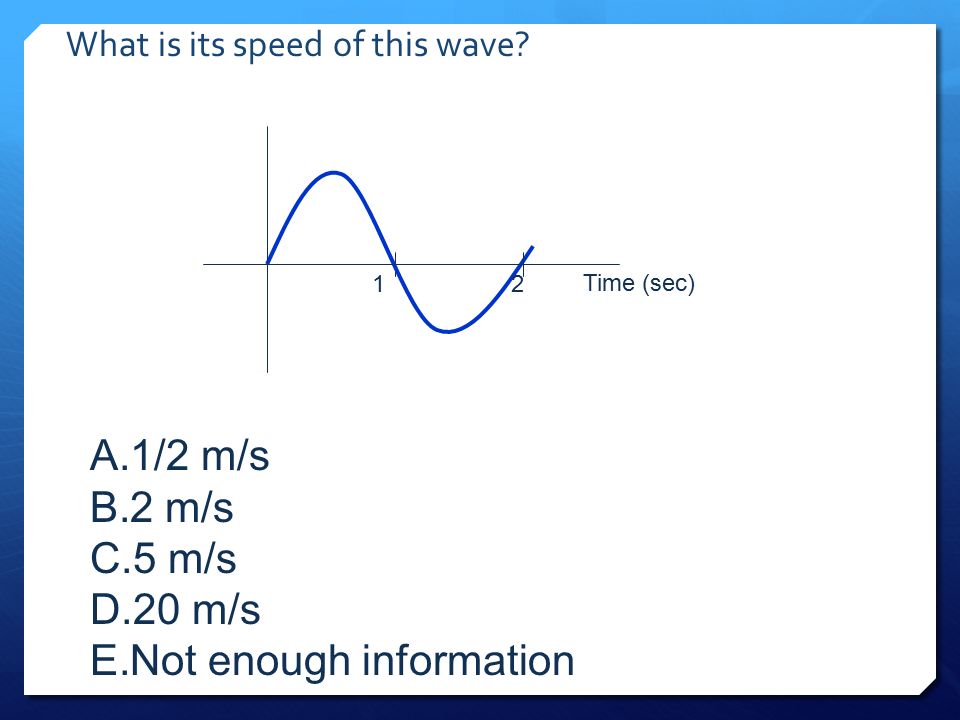 What is its speed of this wave?

1
2
Time (sec)

A.1/2 m/s
B.2 m/s
C.5 m/s
D.20 m/s
E.Not enough information